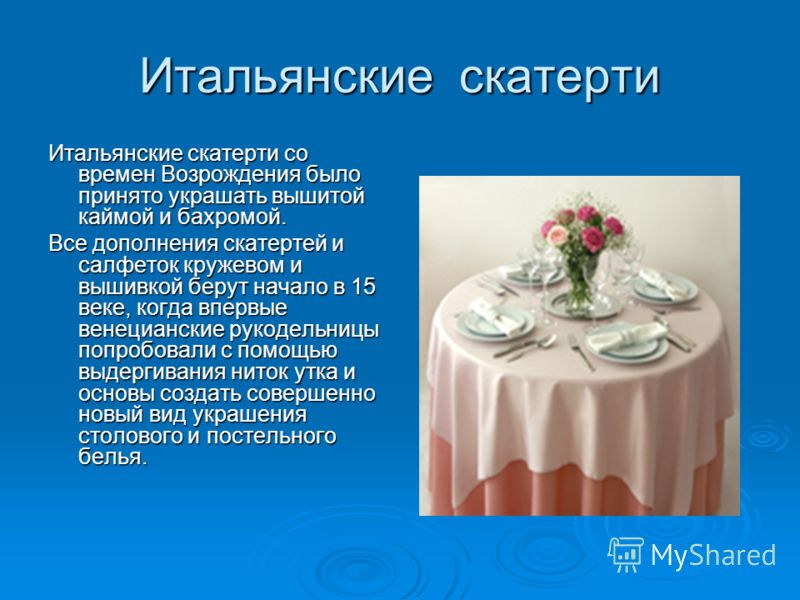 Итальянские скатерти

Итальянские скатерти со времен Возрождения было принято украшать вышитой каймой и бахромой.

Все дополнения скатертей и салфеток кружевом и вышивкой берут начало в 15 веке, когда впервые венецианские рукодельницы попробовали с помощью выдергивания ниток утка и основы создать совершенно новый вид украшения столового и постельного белья.

MyShared